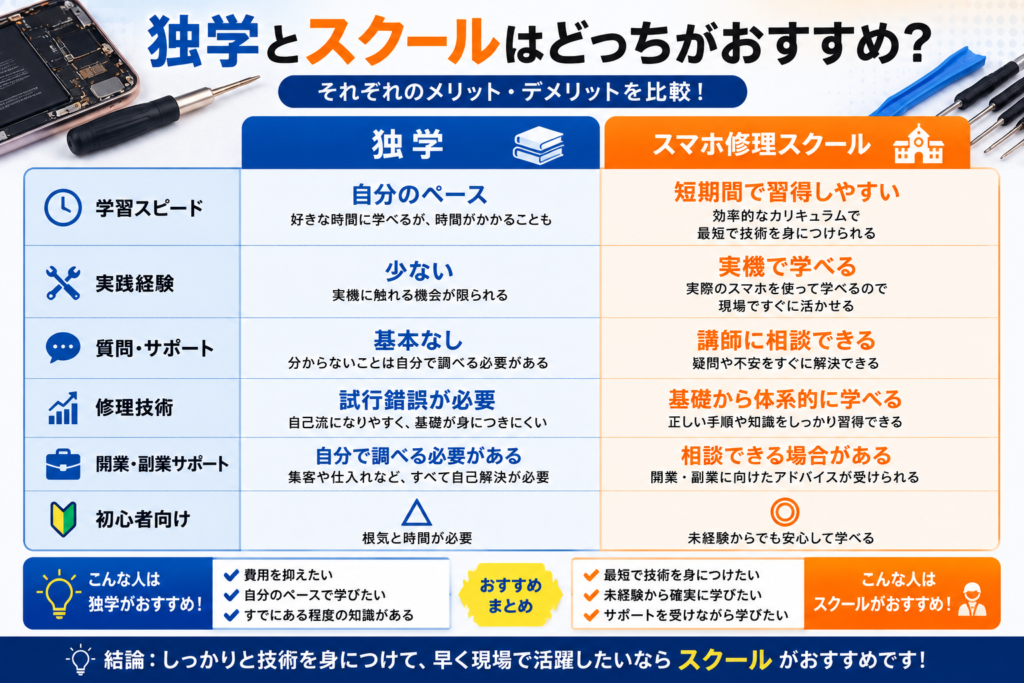 独学とスクールはどっちがおすすめ?

それぞれのメリット・デメリットを比較!

|  | 独学 | スマホ修理スクール |
|---|---|---|
| 学習スピード | 自分のペース 好きな時間に学べるが、時間がかかることも | 短期間で習得しやすい 効率的なカリキュラムで最短で技術を身につけられる |
| 実践経験 | 少ない 実機に触れる機会が限られる | 実機で学べる 実際のスマホを使って学べるので現場ですぐに活かせる |
| 質問・サポート | 基本なし 分からないことは自分で調べる必要がある | 講師に相談できる 疑問や不安をすぐに解決できる |
| 修理技術 | 試行錯誤が必要 自己流になりやすく、基礎が身につきにくい | 基礎から体系的に学べる 正しい手順や知識をしっかり習得できる |
| 開業・副業サポート | 自分で調べる必要がある 集客や仕入れなど、すべて自己解決が必要 | 相談できる場合がある 開業・副業に向けたアドバイスが受けられる |
| 初心者向け | △ 根気と時間が必要 | ◎ 未経験からでも安心して学べる |

こんな人は独学がおすすめ!
費用を抑えたい
自分のペースで学びたい
すでにある程度の知識がある

おすすめまとめ

最短で技術を身につけたい
未経験から確実に学びたい
サポートを受けながら学びたい

こんな人はスクールがおすすめ!

結論:しっかりと技術を身につけて、早く現場で活躍したいなら スクール がおすすめです!